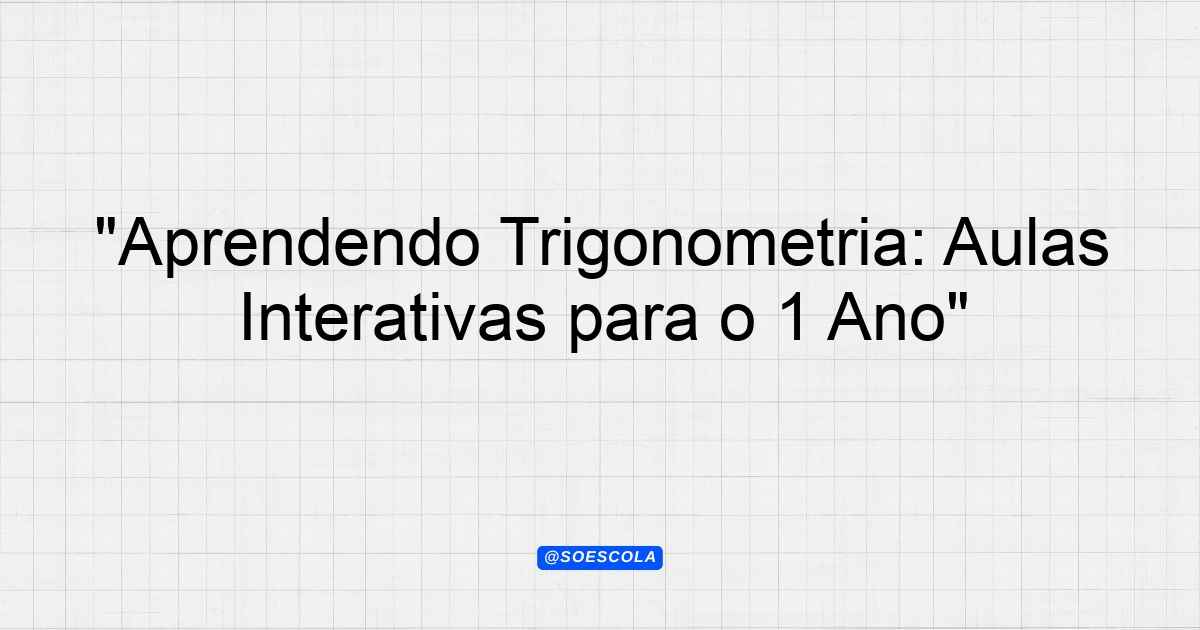 "Aprendendo Trigonometria: Aulas Interativas para o 1 Ano"

@SOESCOLA